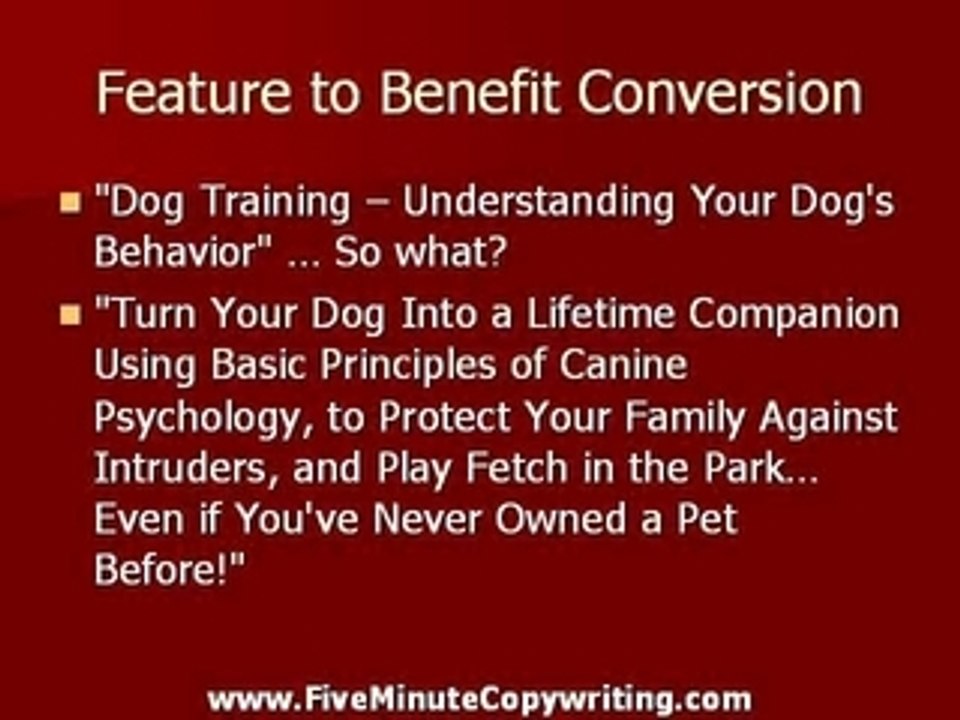 Feature to Benefit Conversion

"Dog Training – Understanding Your Dog's Behavior" ... So what?

"Turn Your Dog Into a Lifetime Companion Using Basic Principles of Canine Psychology, to Protect Your Family Against Intruders, and Play Fetch in the Park... Even if You've Never Owned a Pet Before!"

www.FiveMinuteCopywriting.com